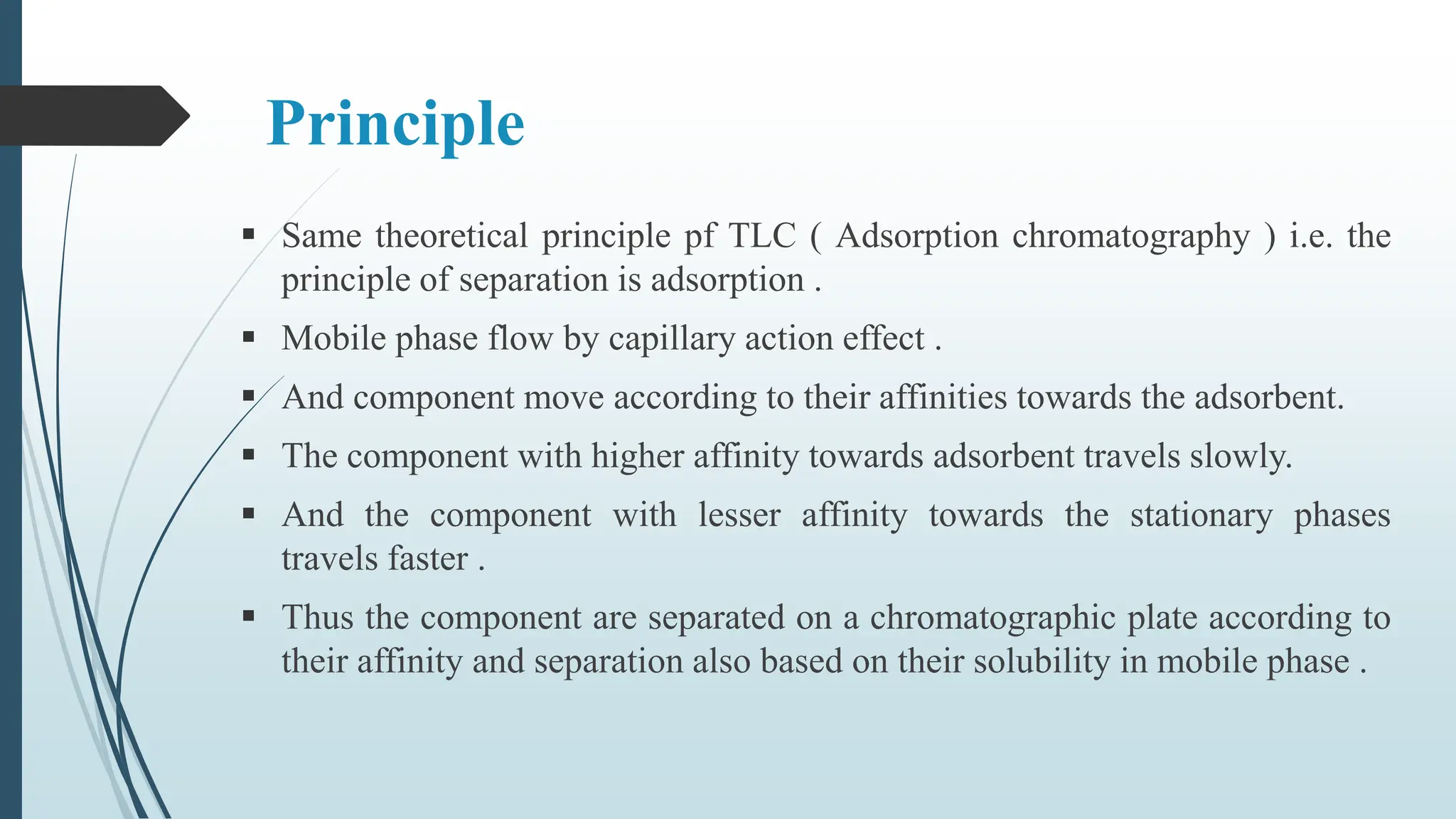 Principle

▪ Same theoretical principle pf TLC ( Adsorption chromatography ) i.e. the principle of separation is adsorption .

▪ Mobile phase flow by capillary action effect .

▪ And component move according to their affinities towards the adsorbent.

▪ The component with higher affinity towards adsorbent travels slowly.

▪ And the component with lesser affinity towards the stationary phases travels faster .

▪ Thus the component are separated on a chromatographic plate according to their affinity and separation also based on their solubility in mobile phase .